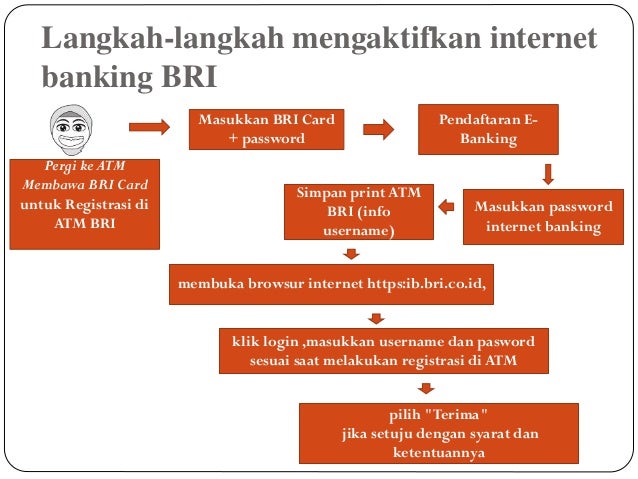 Langkah-langkah mengaktifkan internet banking BRI

Pergi ke ATM Membawa BRI Card untuk Registrasi di ATM BRI

Masukkan BRI Card + password

Pendaftaran E-Banking

Masukkan password internet banking

Simpan print ATM BRI (info username)

membuka browsur internet https:ib.bri.co.id,

klik login ,masukkan username dan pasword sesuai saat melakukan registrasi di ATM

pilih "Terima" jika setuju dengan syarat dan ketentuannya